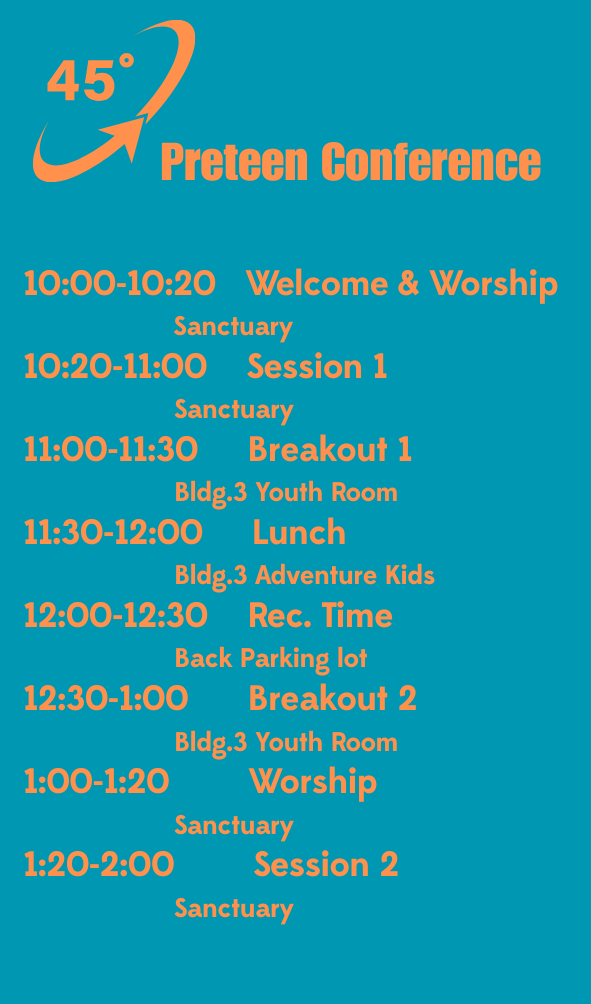 45°

Preteen Conference

10:00-10:20 Welcome & Worship
Sanctuary

10:20-11:00 Session 1
Sanctuary

11:00-11:30 Breakout 1
Bldg.3 Youth Room

11:30-12:00 Lunch
Bldg.3 Adventure Kids

12:00-12:30 Rec. Time
Back Parking lot

12:30-1:00 Breakout 2
Bldg.3 Youth Room

1:00-1:20 Worship
Sanctuary

1:20-2:00 Session 2
Sanctuary